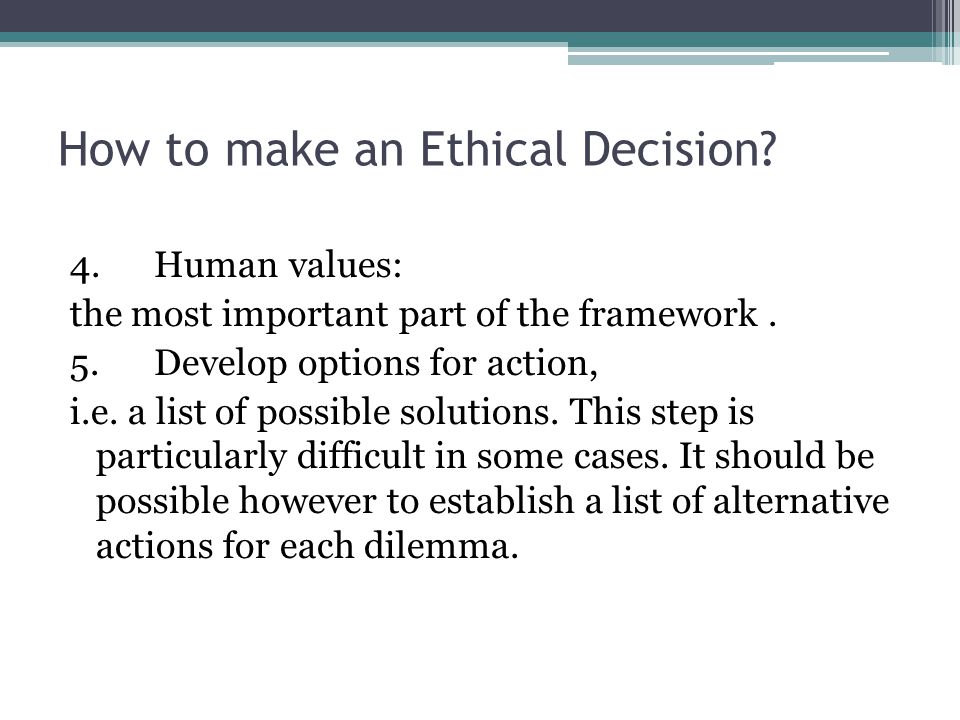 How to make an Ethical Decision?

4. Human values:
the most important part of the framework .
5. Develop options for action,
i.e. a list of possible solutions. This step is particularly difficult in some cases. It should be possible however to establish a list of alternative actions for each dilemma.